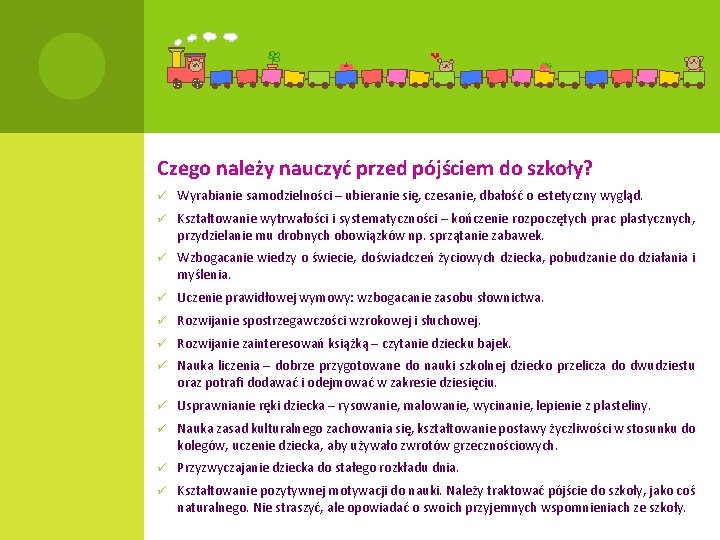 Czego należy nauczyć przed pójściem do szkoły?

✓ Wyrabianie samodzielności – ubieranie się, czesanie, dbałość o estetyczny wygląd.

✓ Kształtowanie wytrwałości i systematyczności – kończenie rozpoczętych prac plastycznych, przydzielanie mu drobnych obowiązków np. sprzątanie zabawek.

✓ Wzbogacanie wiedzy o świecie, doświadczeń życiowych dziecka, pobudzanie do działania i myślenia.

✓ Uczenie prawidłowej wymowy: wzbogacanie zasobu słownictwa.

✓ Rozwijanie spostrzegawczości wzrokowej i słuchowej.

✓ Rozwijanie zainteresowań książką – czytanie dziecku bajek.

✓ Nauka liczenia – dobrze przygotowane do nauki szkolnej dziecko przelicza do dwudziestu oraz potrafi dodawać i odejmować w zakresie dziesięciu.

✓ Usprawnianie ręki dziecka – rysowanie, malowanie, wycinanie, lepienie z plasteliny.

✓ Nauka zasad kulturalnego zachowania się, kształtowanie postawy życzliwości w stosunku do kolegów, uczenie dziecka, aby używało zwrotów grzecznościowych.

✓ Przyzwyczajanie dziecka do stałego rozkładu dnia.

✓ Kształtowanie pozytywnej motywacji do nauki. Należy traktować pójście do szkoły, jako coś naturalnego. Nie straszyć, ale opowiadać o swoich przyjemnych wspomnieniach ze szkoły.